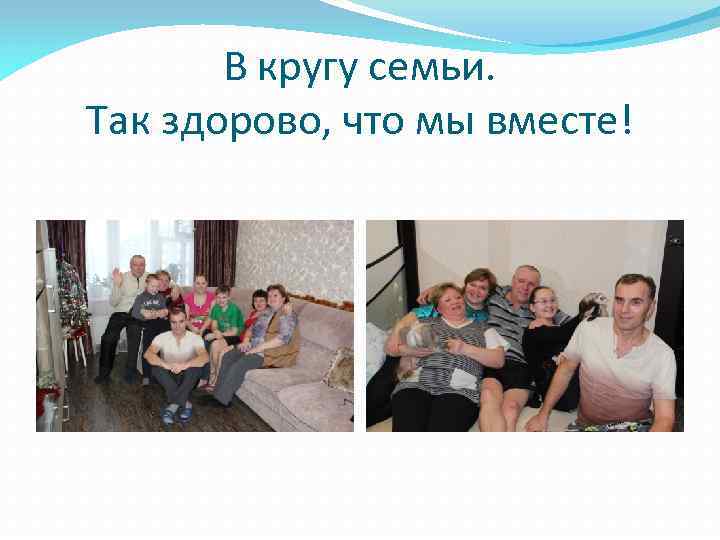 В кругу семьи.
Так здорово, что мы вместе!